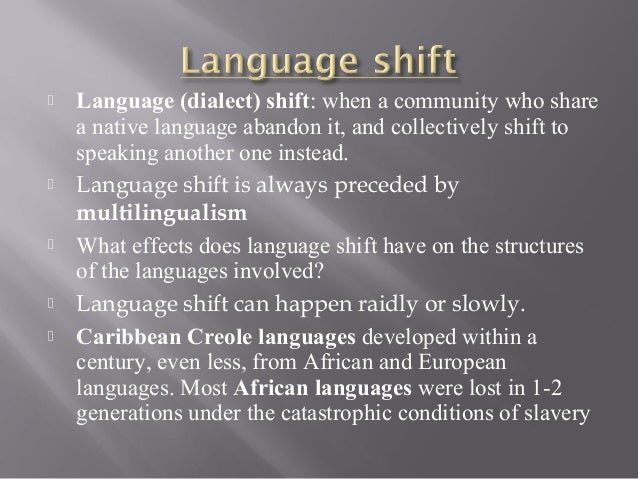 Language shift

Language (dialect) shift: when a community who share a native language abandon it, and collectively shift to speaking another one instead.

Language shift is always preceded by multilingualism

What effects does language shift have on the structures of the languages involved?

Language shift can happen raidly or slowly.

Caribbean Creole languages developed within a century, even less, from African and European languages. Most African languages were lost in 1-2 generations under the catastrophic conditions of slavery